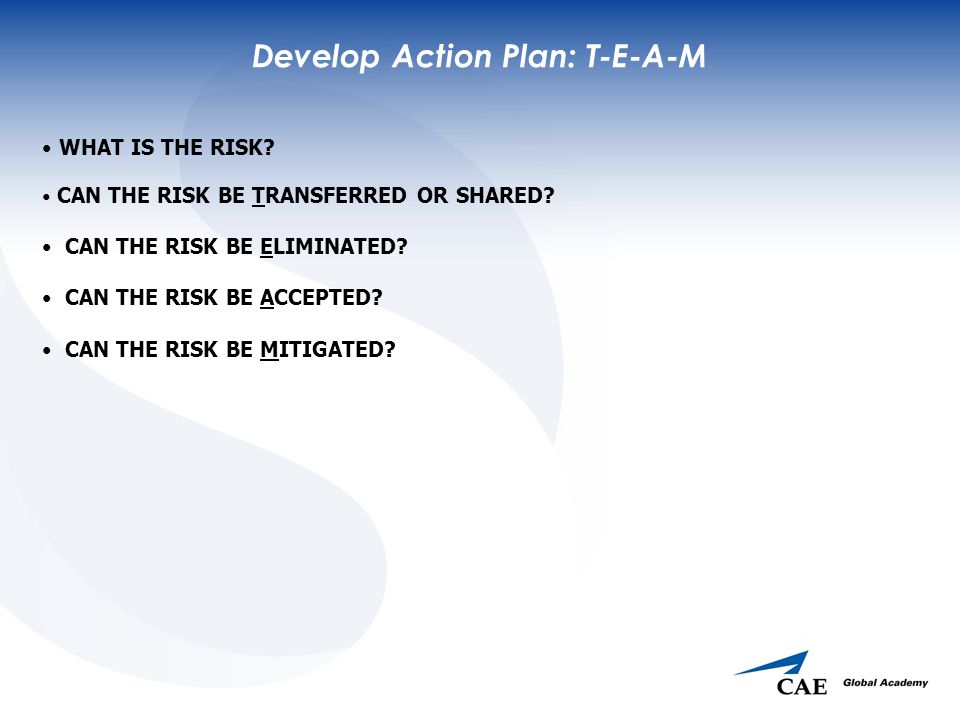 Develop Action Plan: T-E-A-M

• WHAT IS THE RISK?

• CAN THE RISK BE TRANSFERRED OR SHARED?

• CAN THE RISK BE ELIMINATED?

• CAN THE RISK BE ACCEPTED?

• CAN THE RISK BE MITIGATED?

CAE Global Academy